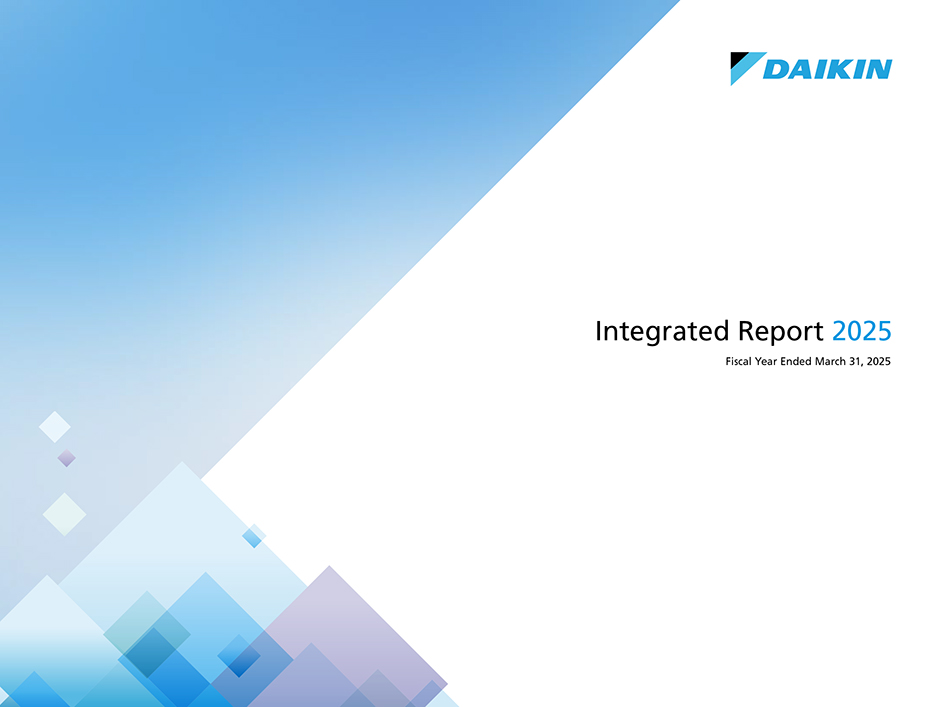 DAIKIN

Integrated Report 2025
Fiscal Year Ended March 31, 2025